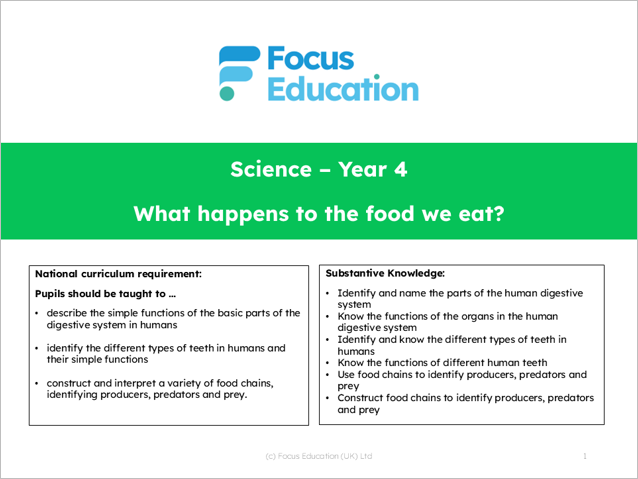 Focus Education

Science – Year 4

What happens to the food we eat?

National curriculum requirement:

Pupils should be taught to ...

• describe the simple functions of the basic parts of the digestive system in humans

• identify the different types of teeth in humans and their simple functions

• construct and interpret a variety of food chains, identifying producers, predators and prey.

Substantive Knowledge:

• Identify and name the parts of the human digestive system
• Know the functions of the organs in the human digestive system
• Identify and know the different types of teeth in humans
• Know the functions of different human teeth
• Use food chains to identify producers, predators and prey
• Construct food chains to identify producers, predators and prey

(c) Focus Education (UK) Ltd

1